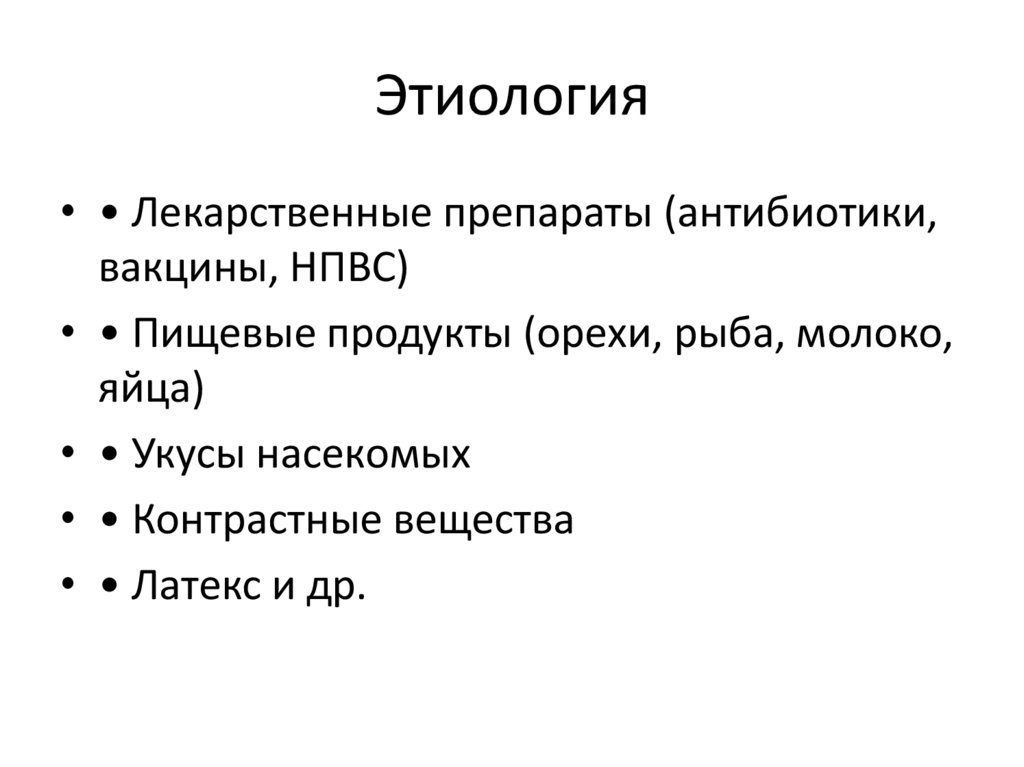 Этиология

• • Лекарственные препараты (антибиотики, вакцины, НПВС)
• • Пищевые продукты (орехи, рыба, молоко, яйца)
• • Укусы насекомых
• • Контрастные вещества
• • Латекс и др.